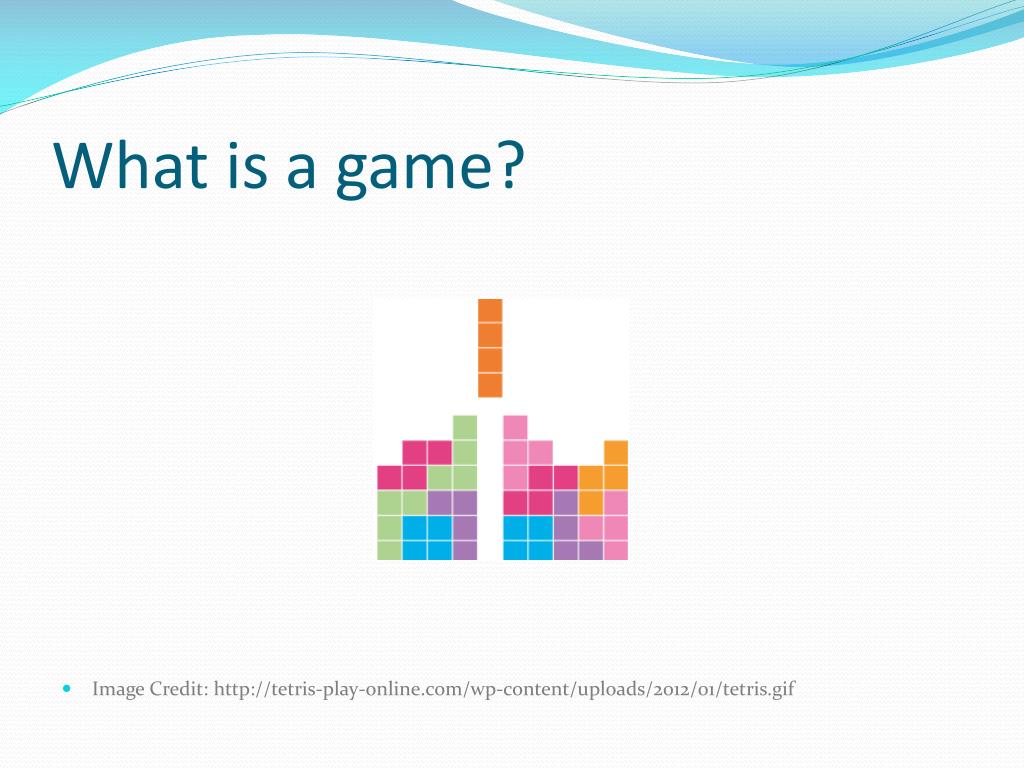 What is a game?

Image Credit: http://tetris-play-online.com/wp-content/uploads/2012/01/tetris.gif